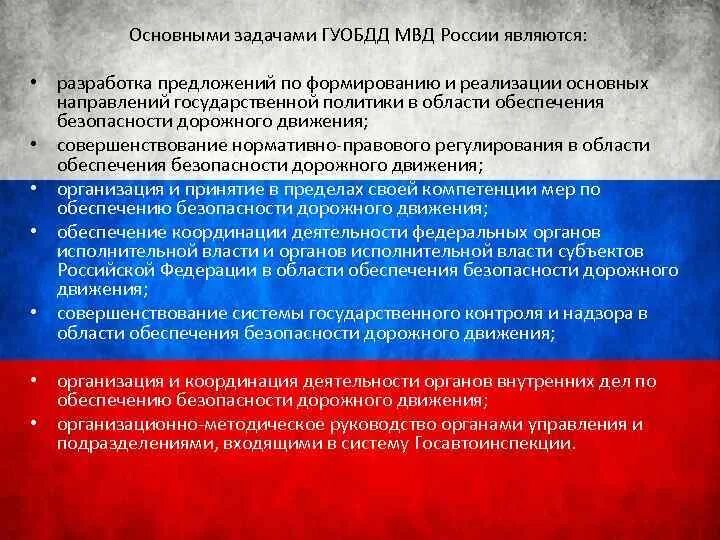 Основными задачами ГУОБДД МВД России являются:

• разработка предложений по формированию и реализации основных направлений государственной политики в области обеспечения безопасности дорожного движения;
• совершенствование нормативно-правового регулирования в области обеспечения безопасности дорожного движения;
• организация и принятие в пределах своей компетенции мер по обеспечению безопасности дорожного движения;
• обеспечение координации деятельности федеральных органов исполнительной власти и органов исполнительной власти субъектов Российской Федерации в области обеспечения безопасности дорожного движения;
• совершенствование системы государственного контроля и надзора в области обеспечения безопасности дорожного движения;
• организация и координация деятельности органов внутренних дел по обеспечению безопасности дорожного движения;
• организационно-методическое руководство органами управления и подразделениями, входящими в систему Госавтоинспекции.